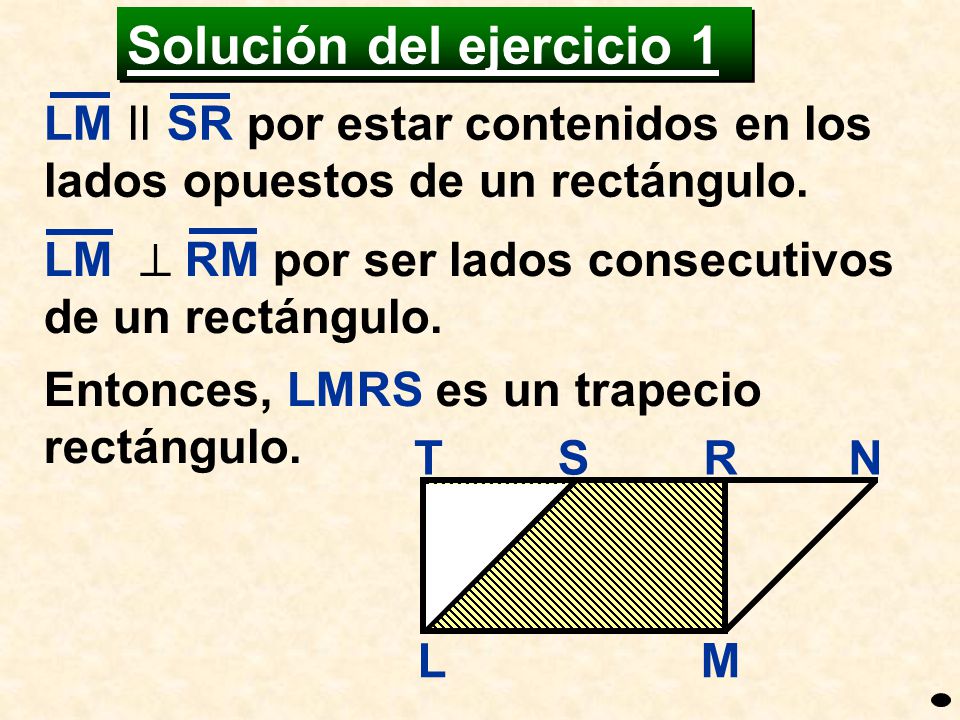 Solución del ejercicio 1

$\overline{LM} \parallel \overline{SR}$ por estar contenidos en los lados opuestos de un rectángulo.

$\overline{LM} \perp \overline{RM}$ por ser lados consecutivos de un rectángulo.

Entonces, LMRS es un trapecio rectángulo.

T S R N

L M